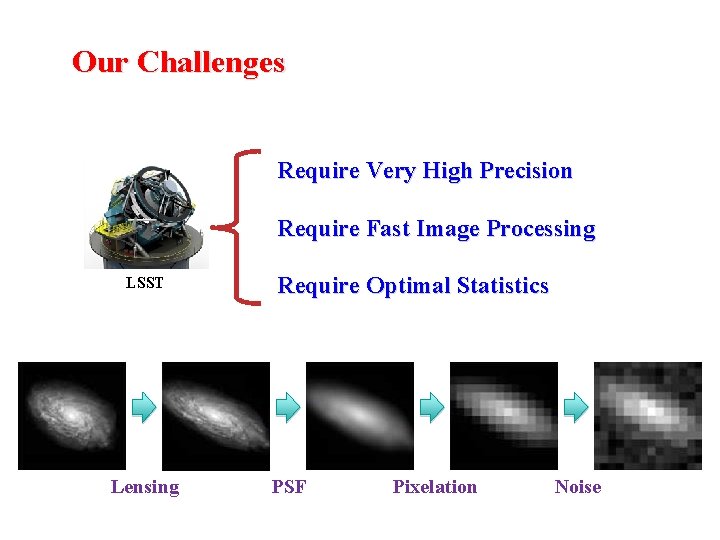 Our Challenges

LSST

Require Very High Precision

Require Fast Image Processing

Require Optimal Statistics

Lensing PSF Pixelation Noise